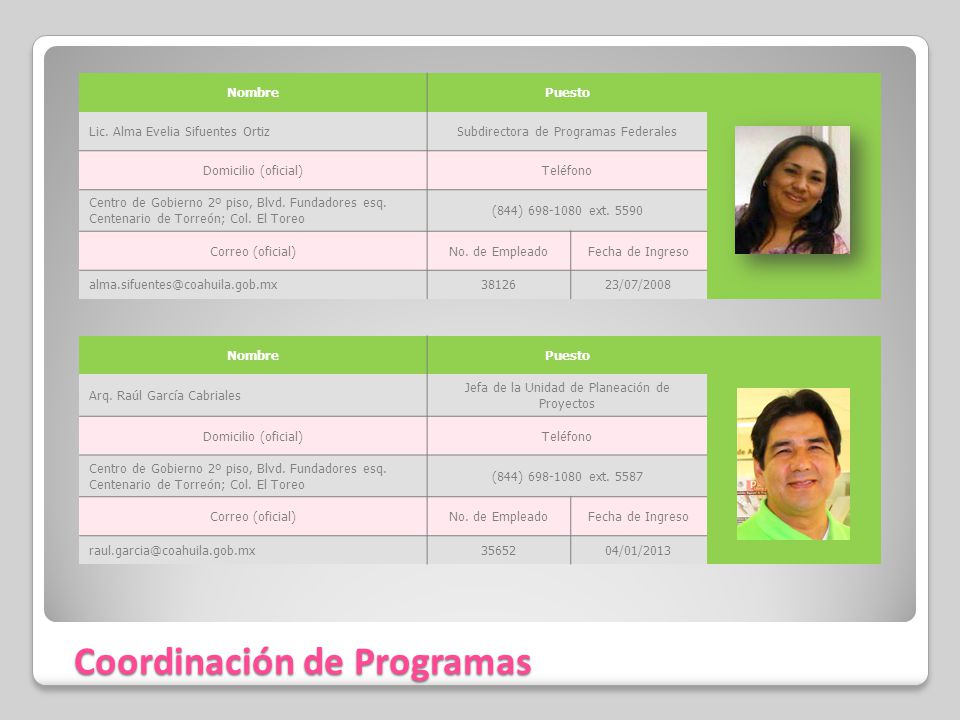 | Nombre | Puesto | |
|---|---|---|
| Lic. Alma Evelia Sifuentes Ortiz | Subdirectora de Programas Federales | |
| Domicilio (oficial) | Teléfono | |
| Centro de Gobierno 2º piso, Blvd. Fundadores esq. Centenario de Torreón; Col. El Toreo | (844) 698-1080 ext. 5590 | |
| Correo (oficial) | No. de Empleado | Fecha de Ingreso |
| alma.sifuentes@coahuila.gob.mx | 38126 | 23/07/2008 |

| Nombre | Puesto | |
|---|---|---|
| Arq. Raúl García Cabriales | Jefa de la Unidad de Planeación de Proyectos | |
| Domicilio (oficial) | Teléfono | |
| Centro de Gobierno 2º piso, Blvd. Fundadores esq. Centenario de Torreón; Col. El Toreo | (844) 698-1080 ext. 5587 | |
| Correo (oficial) | No. de Empleado | Fecha de Ingreso |
| raul.garcia@coahuila.gob.mx | 35652 | 04/01/2013 |

Coordinación de Programas